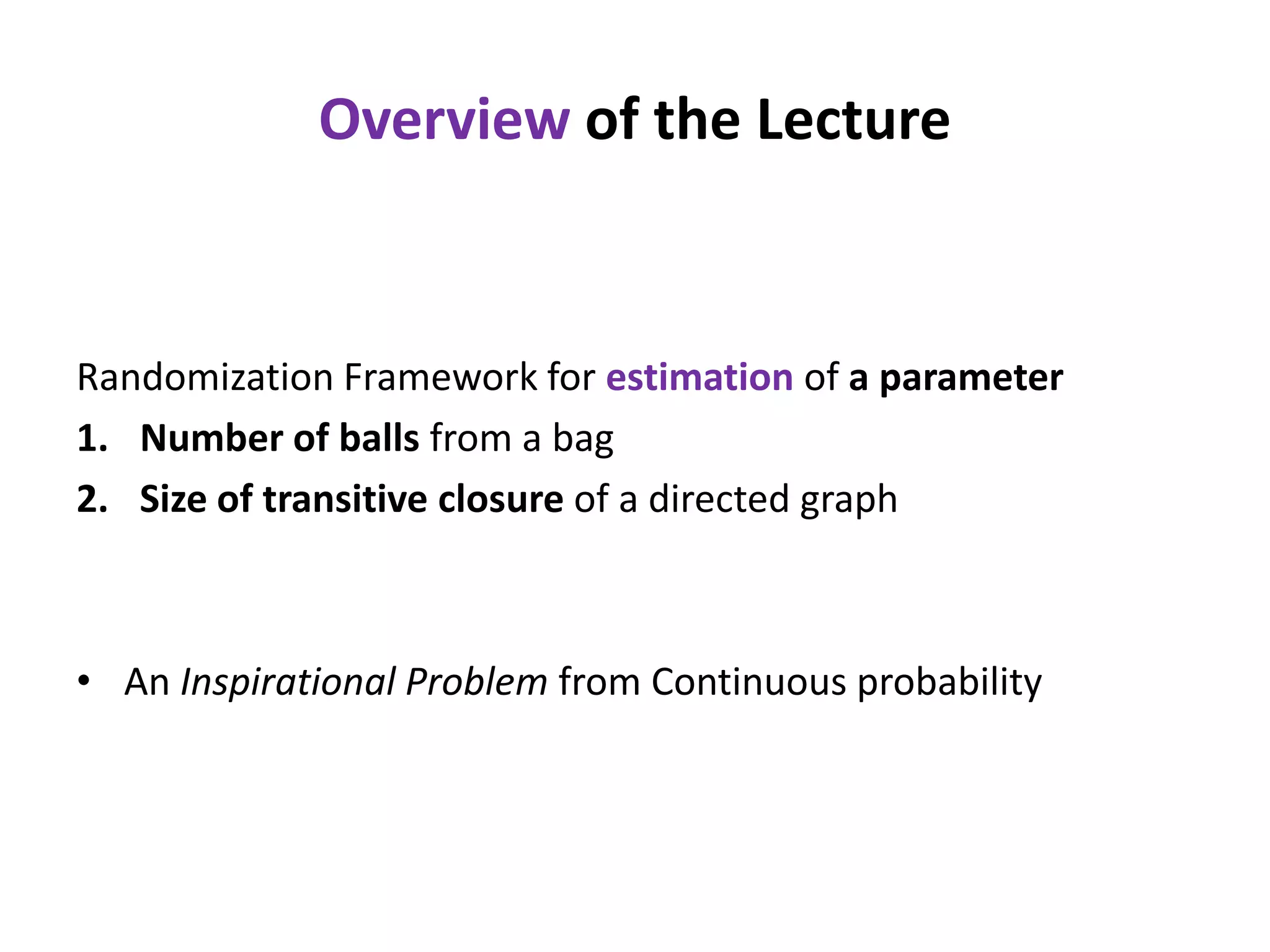 Overview of the Lecture

Randomization Framework for estimation of a parameter

1. Number of balls from a bag
2. Size of transitive closure of a directed graph

• An Inspirational Problem from Continuous probability